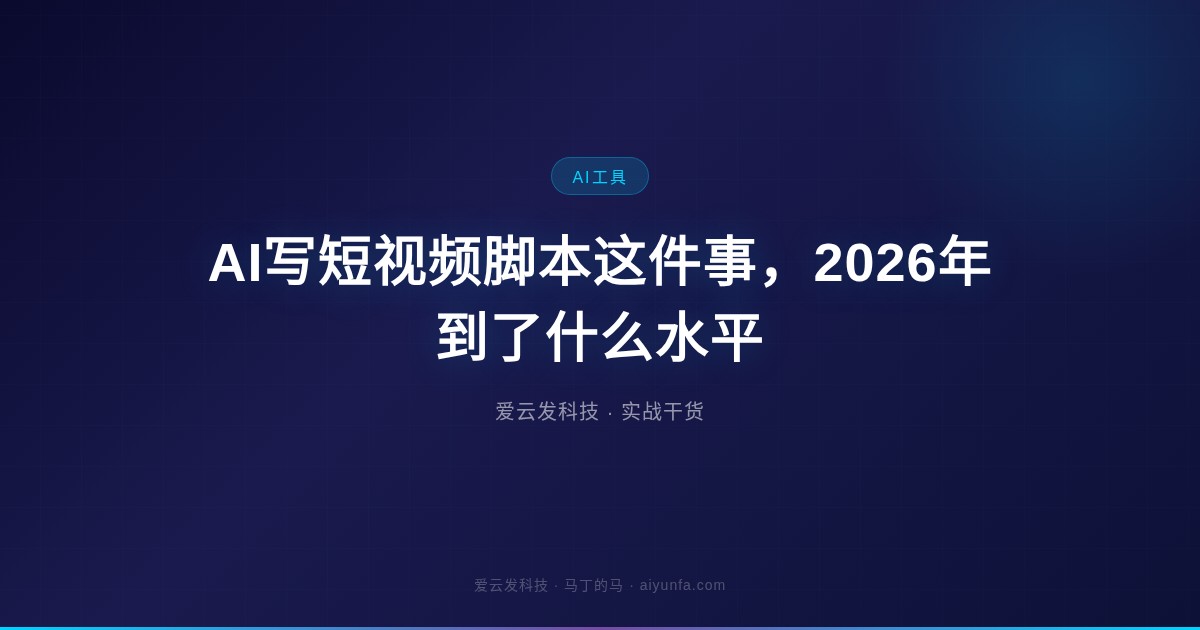 AI工具

AI写短视频脚本这件事，2026年到了什么水平

爱云发科技 · 实战干货

爱云发科技 · 马丁的马 · aiyunfa.com